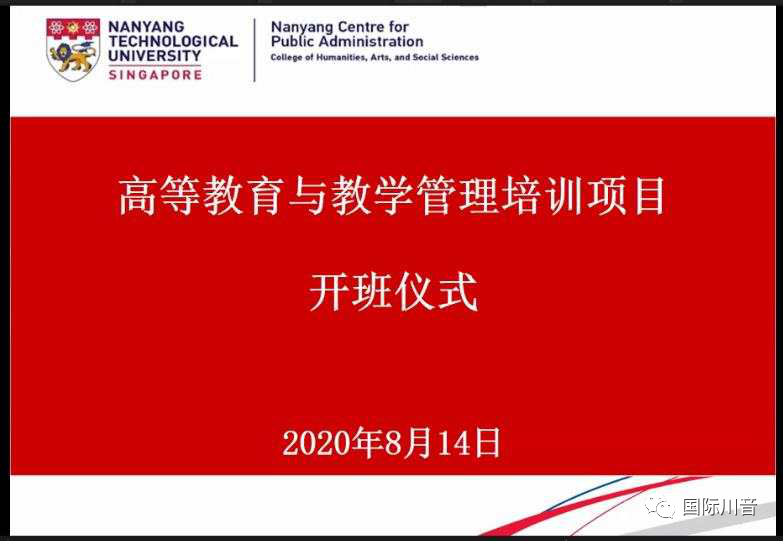 NANYANG TECHNOLOGICAL UNIVERSITY
SINGAPORE

Nanyang Centre for Public Administration
College of Humanities, Arts, and Social Sciences

高等教育与教学管理培训项目

开班仪式

2020年8月14日

国际川音